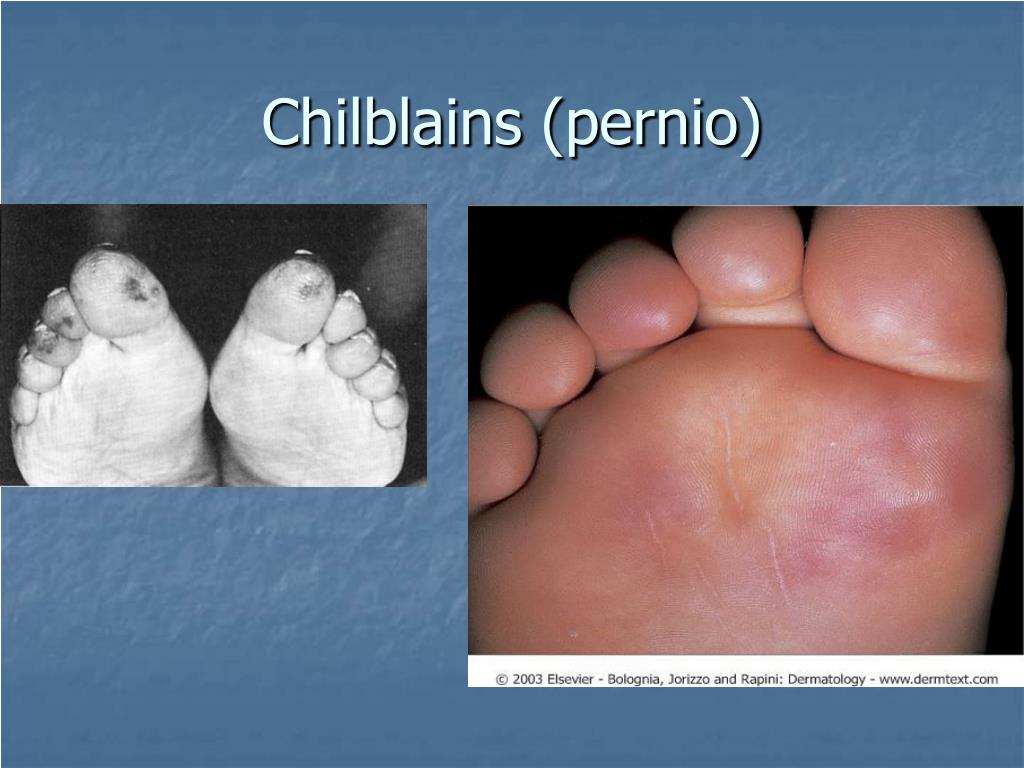 Chilblains (pernio)

© 2003 Elsevier - Bolognia, Jorizzo and Rapini: Dermatology - www.dermtext.com